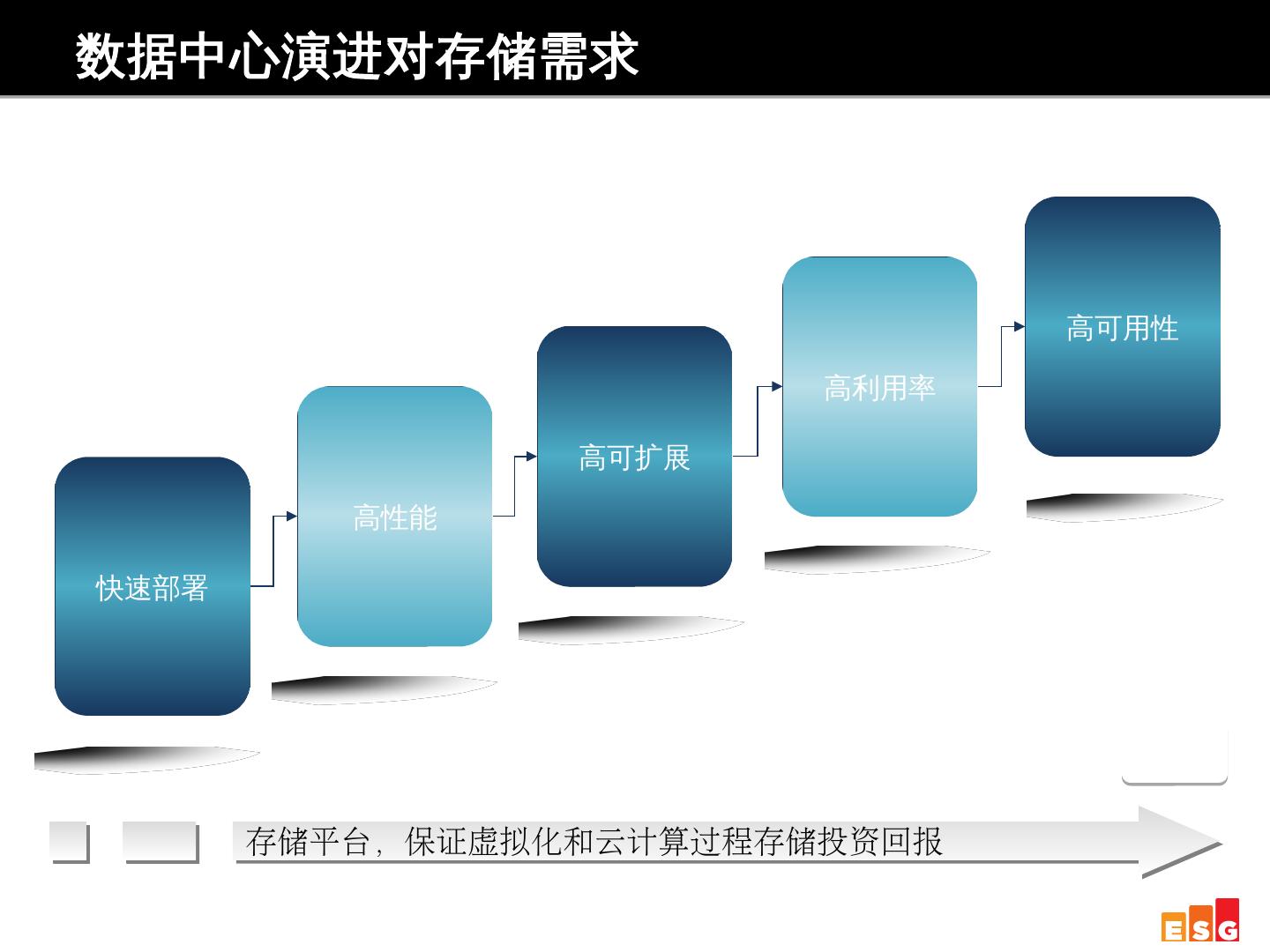 数据中心演进对存储需求

快速部署

高性能

高可扩展

高利用率

高可用性

存储平台，保证虚拟化和云计算过程存储投资回报

ESG